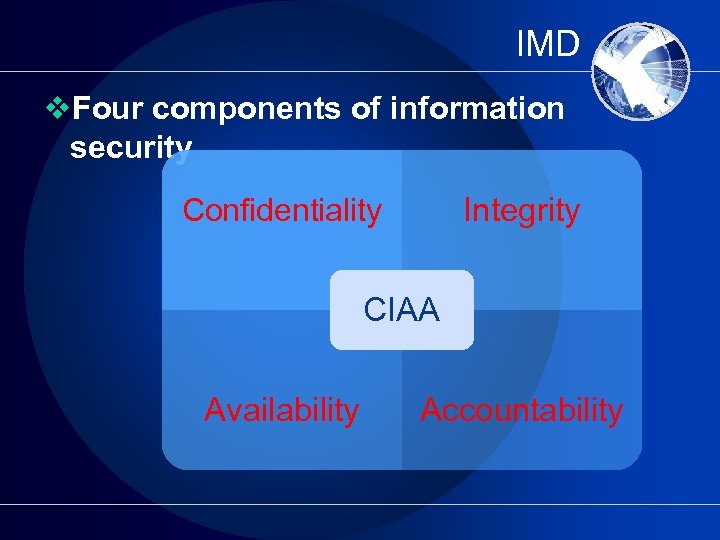 IMD

❖Four components of information security

Confidentiality

Integrity

CIAA

Availability

Accountability